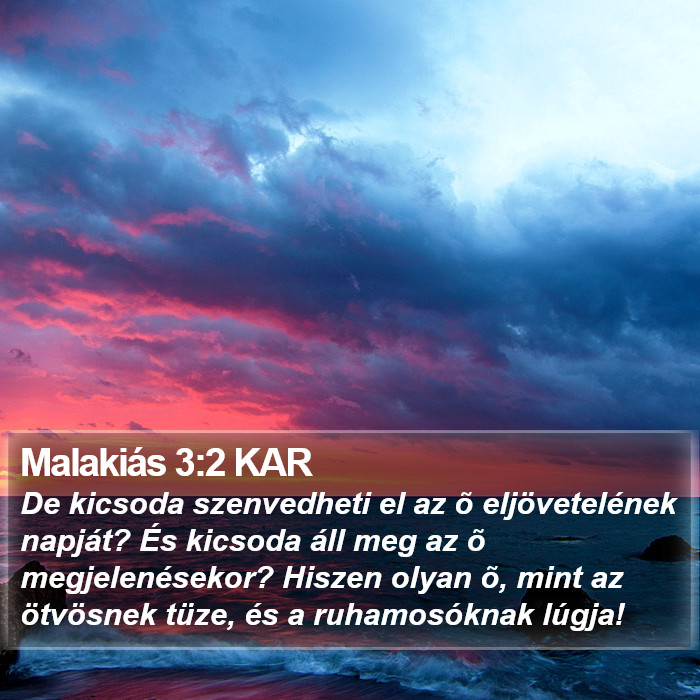 Malakiás 3:2 KAR

De kicsoda szenvedheti el az õ eljövetelének napját? És kicsoda áll meg az õ megjelenésekor? Hiszen olyan õ, mint az ötvösnek tüze, és a ruhamosóknak lúgja!